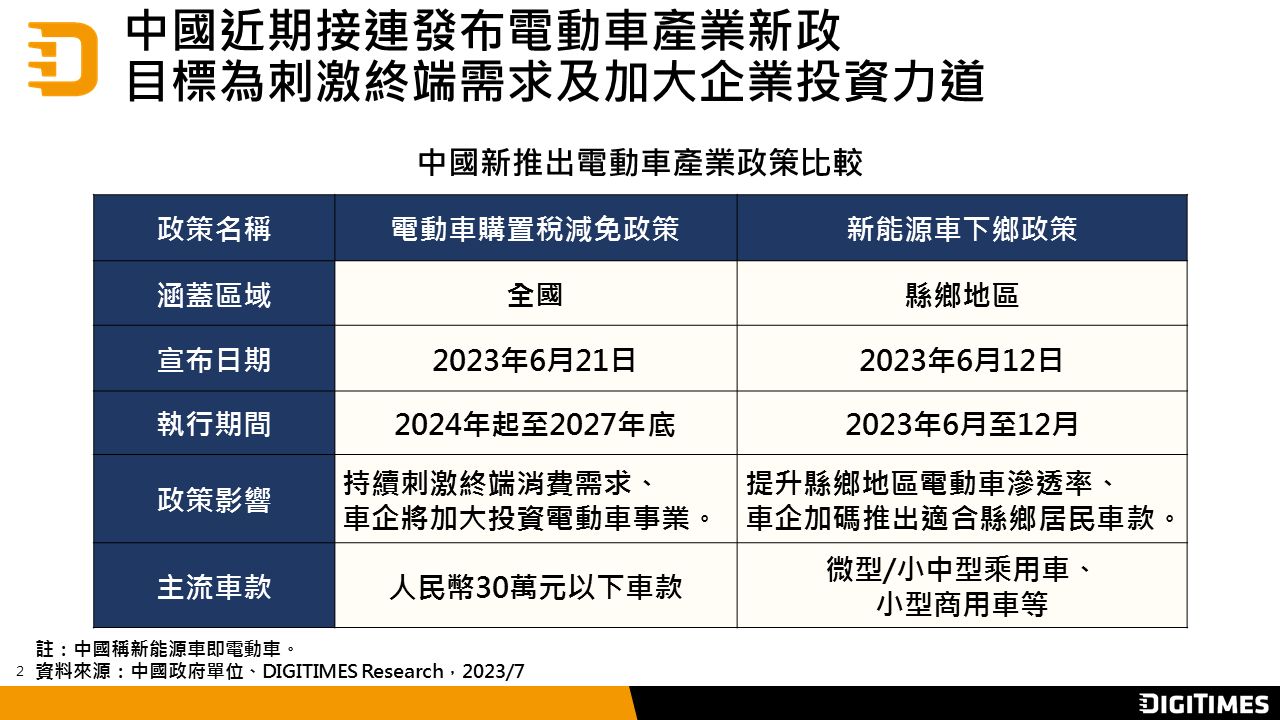 中國近期接連發布電動車產業新政
目標為刺激終端需求及加大企業投資力道

中國新推出電動車產業政策比較

| 政策名稱 | 電動車購置稅減免政策 | 新能源車下鄉政策 |
|---|---|---|
| 涵蓋區域 | 全國 | 縣鄉地區 |
| 宣布日期 | 2023年6月21日 | 2023年6月12日 |
| 執行期間 | 2024年起至2027年底 | 2023年6月至12月 |
| 政策影響 | 持續刺激終端消費需求、車企將加大投資電動車事業。 | 提升縣鄉地區電動車滲透率、車企加碼推出適合縣鄉居民車款。 |
| 主流車款 | 人民幣30萬元以下車款 | 微型/小中型乘用車、小型商用車等 |

註：中國稱新能源車即電動車。
2 資料來源：中國政府單位、DIGITIMES Research，2023/7

DIGITIMES